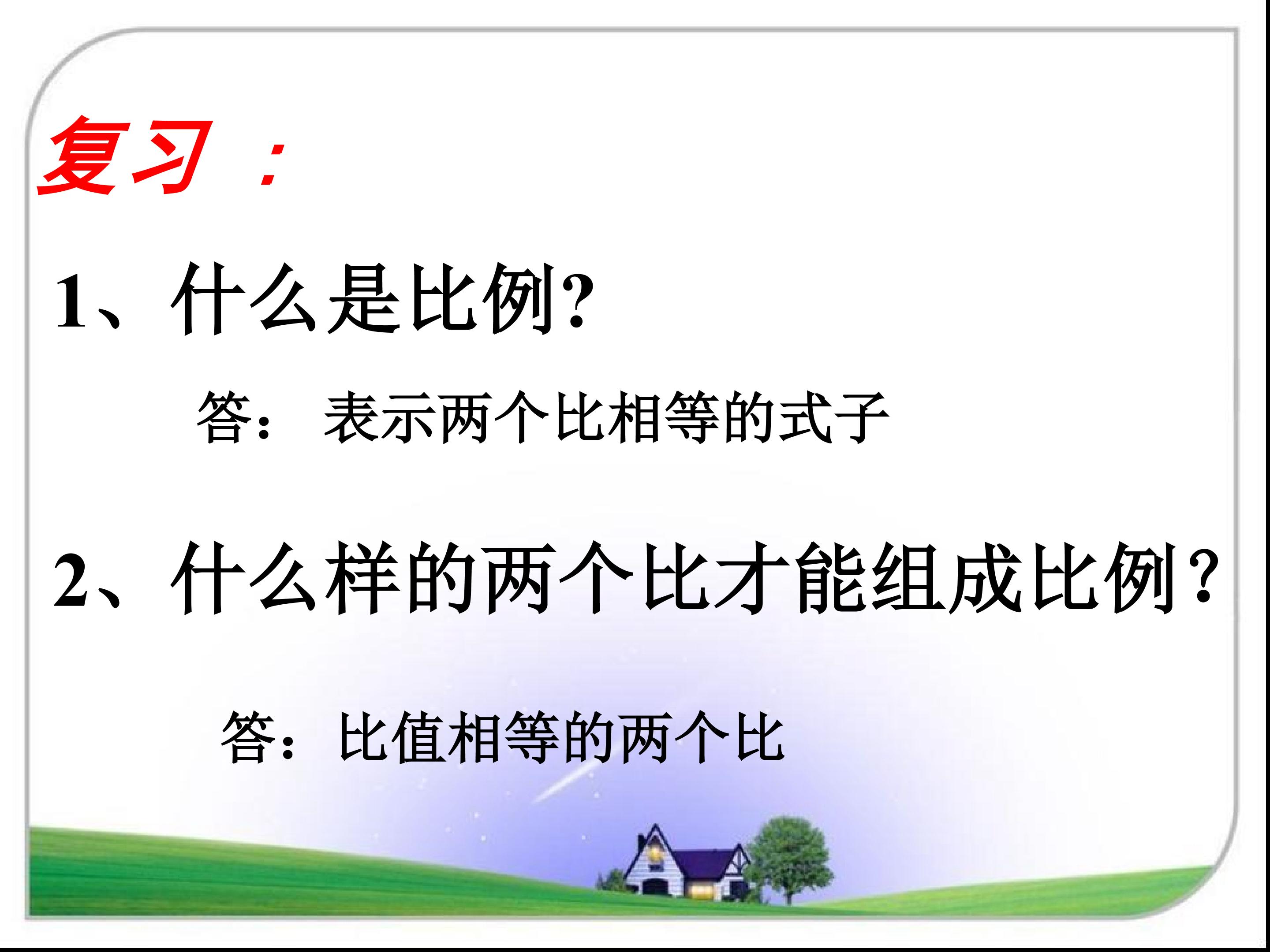 复习：

1、什么是比例?

答： 表示两个比相等的式子

2、什么样的两个比才能组成比例？

答：比值相等的两个比